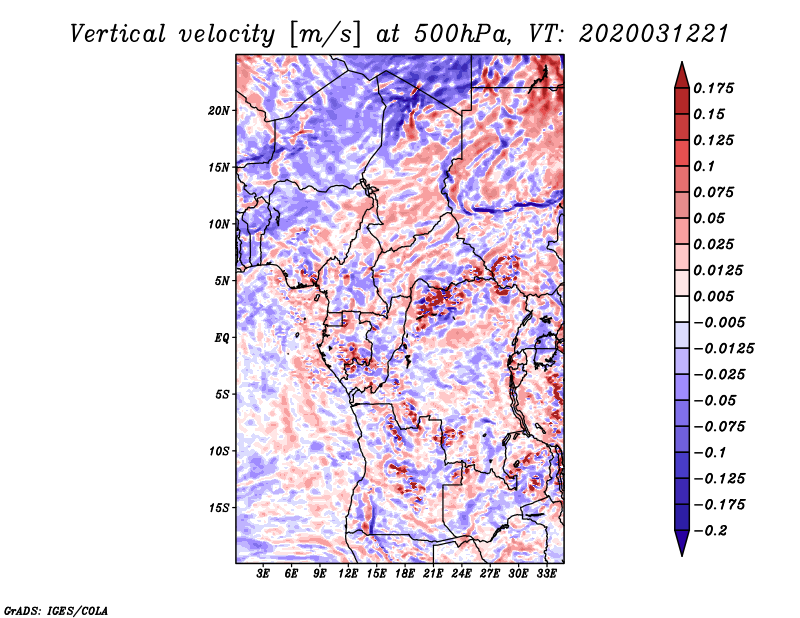 Vertical velocity [m/s] at 500hPa, VT: 2020031221

20N
15N
10N
5N
EQ
5S
10S
15S

3E 6E 9E 12E 15E 18E 21E 24E 27E 30E 33E

0.175
0.15
0.125
0.1
0.075
0.05
0.025
0.0125
0.005
−0.005
−0.0125
−0.025
−0.05
−0.075
−0.1
−0.125
−0.175
−0.2

GrADS: IGES/COLA